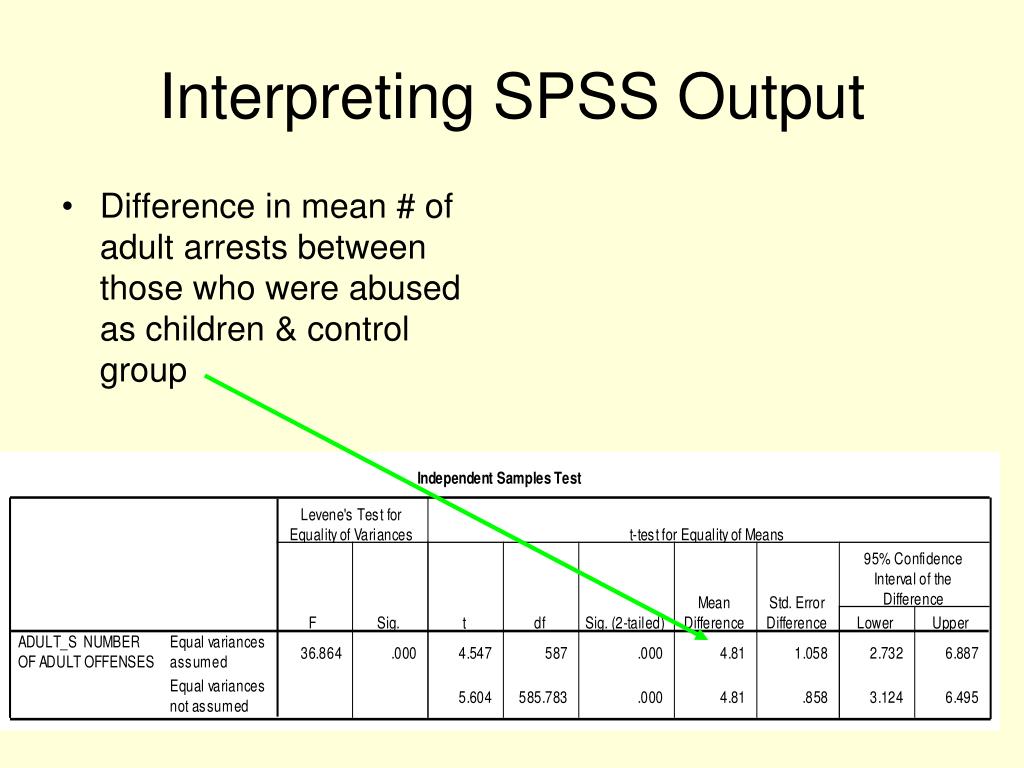 Interpreting SPSS Output

• Difference in mean # of adult arrests between those who were abused as children & control group

Independent Samples Test

| | | Levene's Test for Equality of Variances | | t-test for Equality of Means | | | | | | |
|---|---|---|---|---|---|---|---|---|---|---|
| | | | | | | | | | 95% Confidence Interval of the Difference | |
| | | F | Sig. | t | df | Sig. (2-tailed) | Mean Difference | Std. Error Difference | Lower | Upper |
| ADULT_S NUMBER OF ADULT OFFENSES | Equal variances assumed | 36.864 | .000 | 4.547 | 587 | .000 | 4.81 | 1.058 | 2.732 | 6.887 |
| | Equal variances not assumed | | | 5.604 | 585.783 | .000 | 4.81 | .858 | 3.124 | 6.495 |